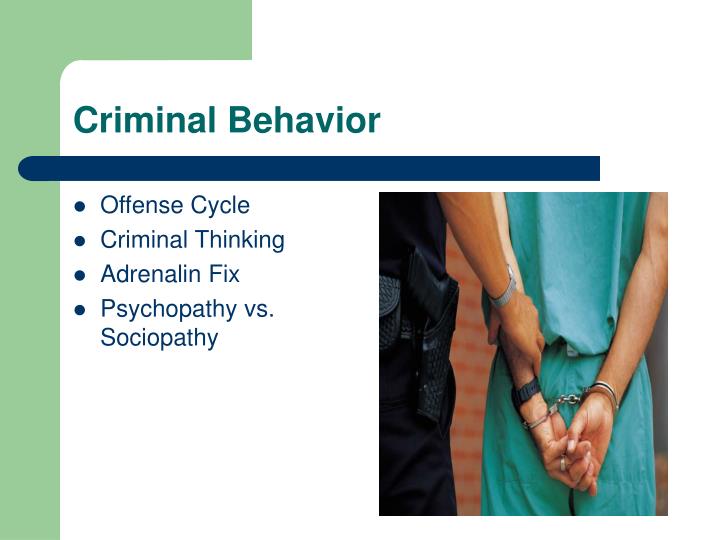 Criminal Behavior

- Offense Cycle
- Criminal Thinking
- Adrenalin Fix
- Psychopathy vs. Sociopathy